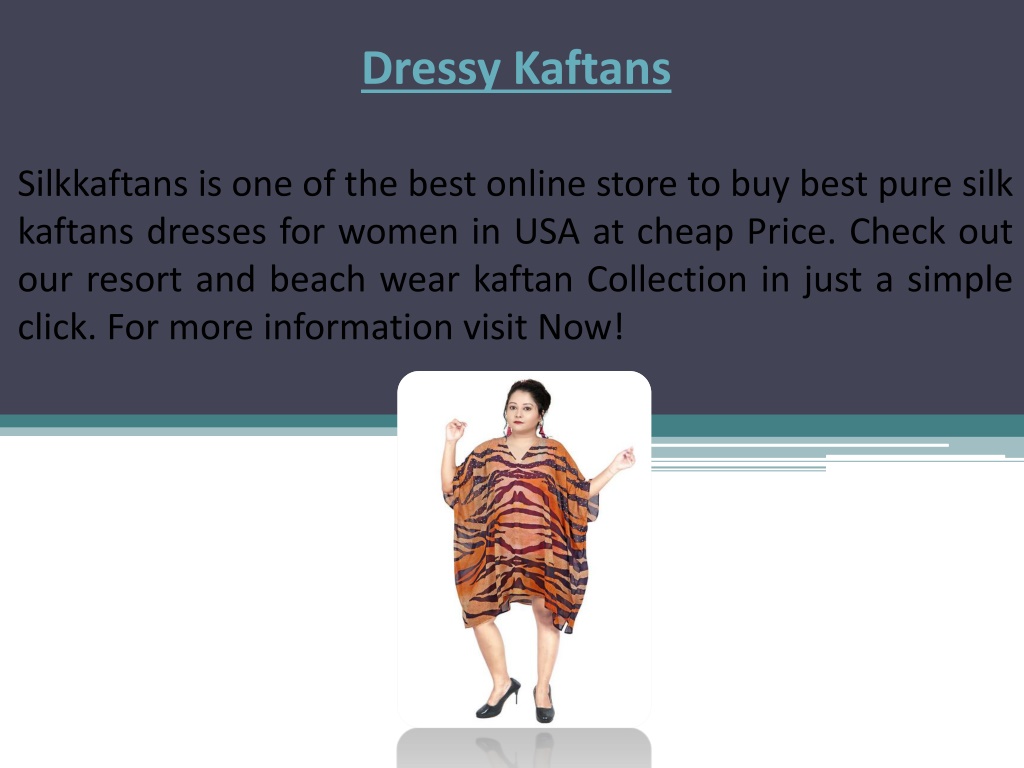 Dressy Kaftans

Silkkaftans is one of the best online store to buy best pure silk kaftans dresses for women in USA at cheap Price. Check out our resort and beach wear kaftan Collection in just a simple click. For more information visit Now!